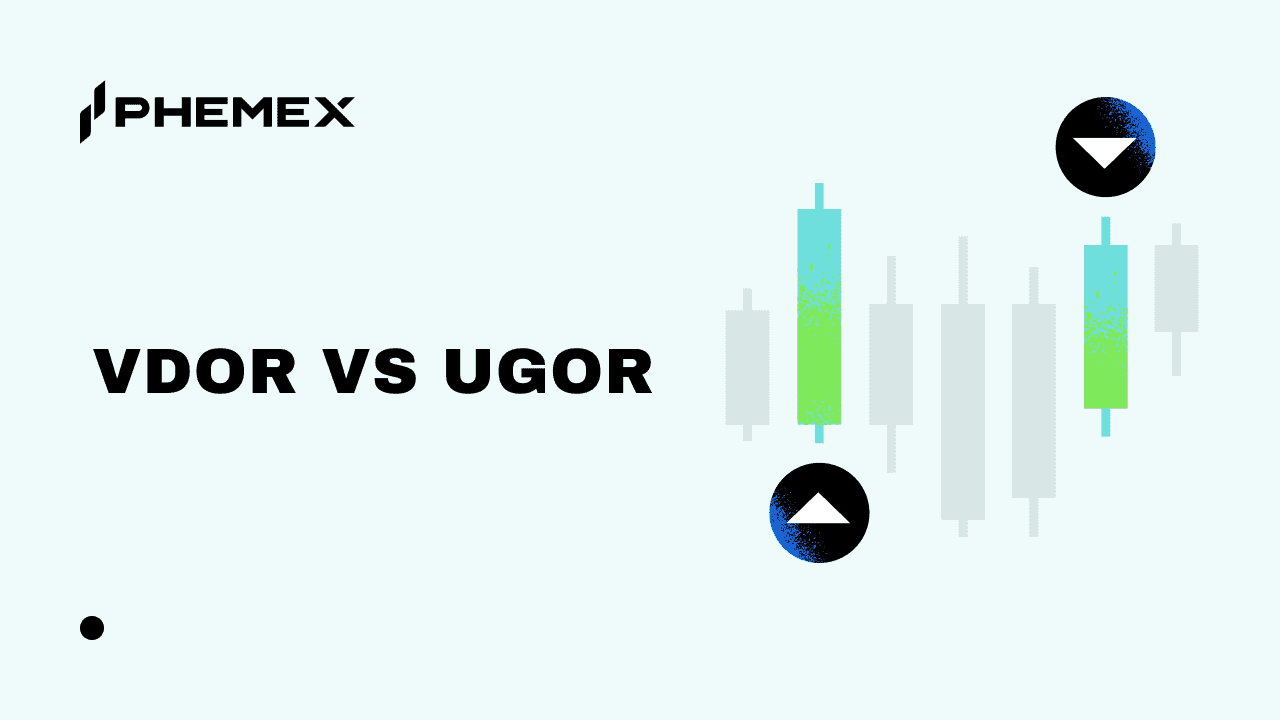 PHEMEX

VDOR VS UGOR